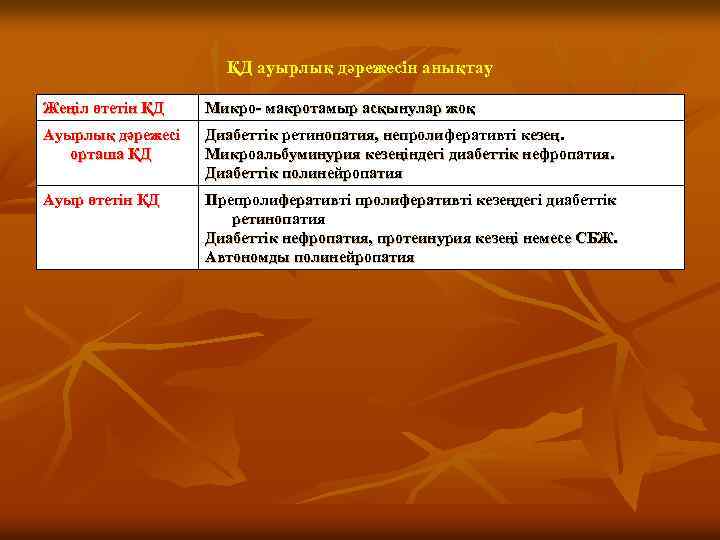 ҚД ауырлық дәрежесін анықтау

| Жеңіл өтетін ҚД | Микро- макротамыр асқынулар жоқ |
|---|---|
| Ауырлық дәрежесі орташа ҚД | Диабеттік ретинопатия, непролиферативті кезең. Микроальбуминурия кезеңіндегі диабеттік нефропатия. Диабеттік полинейропатия |
| Ауыр өтетін ҚД | Препролиферативті пролиферативті кезеңдегі диабеттік ретинопатия Диабеттік нефропатия, протеинурия кезеңі немесе СБЖ. Автономды полинейропатия |